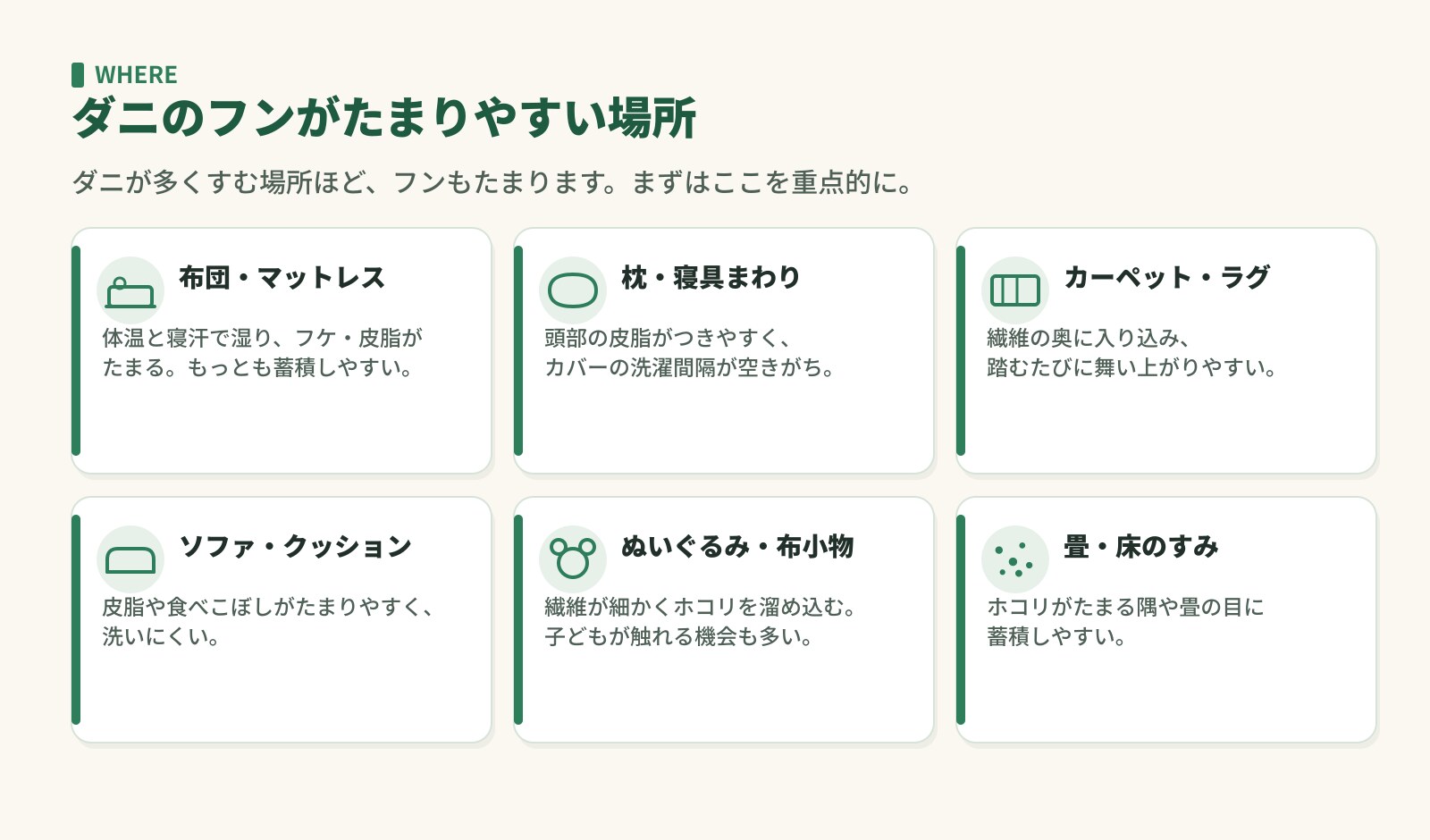 WHERE

ダニのフンがたまりやすい場所

ダニが多くすむ場所ほど、フンもたまります。まずはここを重点的に。

布団・マットレス

体温と寝汗で湿り、フケ・皮脂がたまる。もっとも蓄積しやすい。

枕・寝具まわり

頭部の皮脂がつきやすく、カバーの洗濯間隔が空きがち。

カーペット・ラグ

繊維の奥に入り込み、踏むたびに舞い上がりやすい。

ソファ・クッション

皮脂や食べこぼしがたまりやすく、洗いにくい。

ぬいぐるみ・布小物

繊維が細かくホコリを溜め込む。子どもが触れる機会も多い。

畳・床のすみ

ホコリがたまる隅や畳の目に蓄積しやすい。